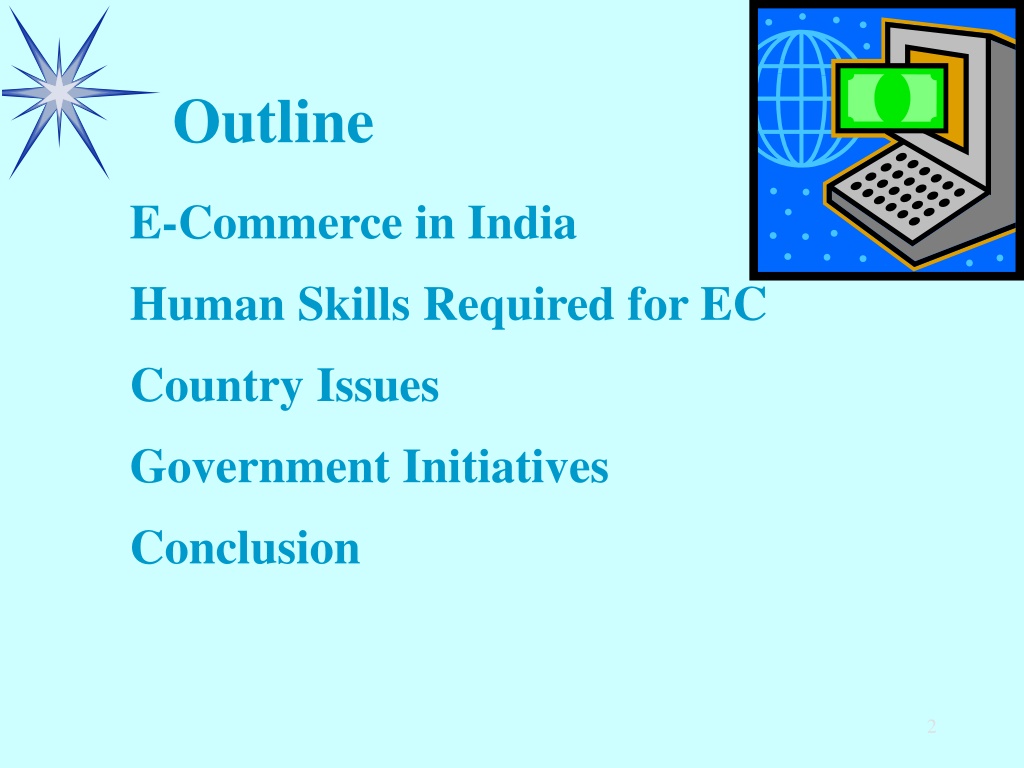 Outline

E-Commerce in India

Human Skills Required for EC

Country Issues

Government Initiatives

Conclusion

2